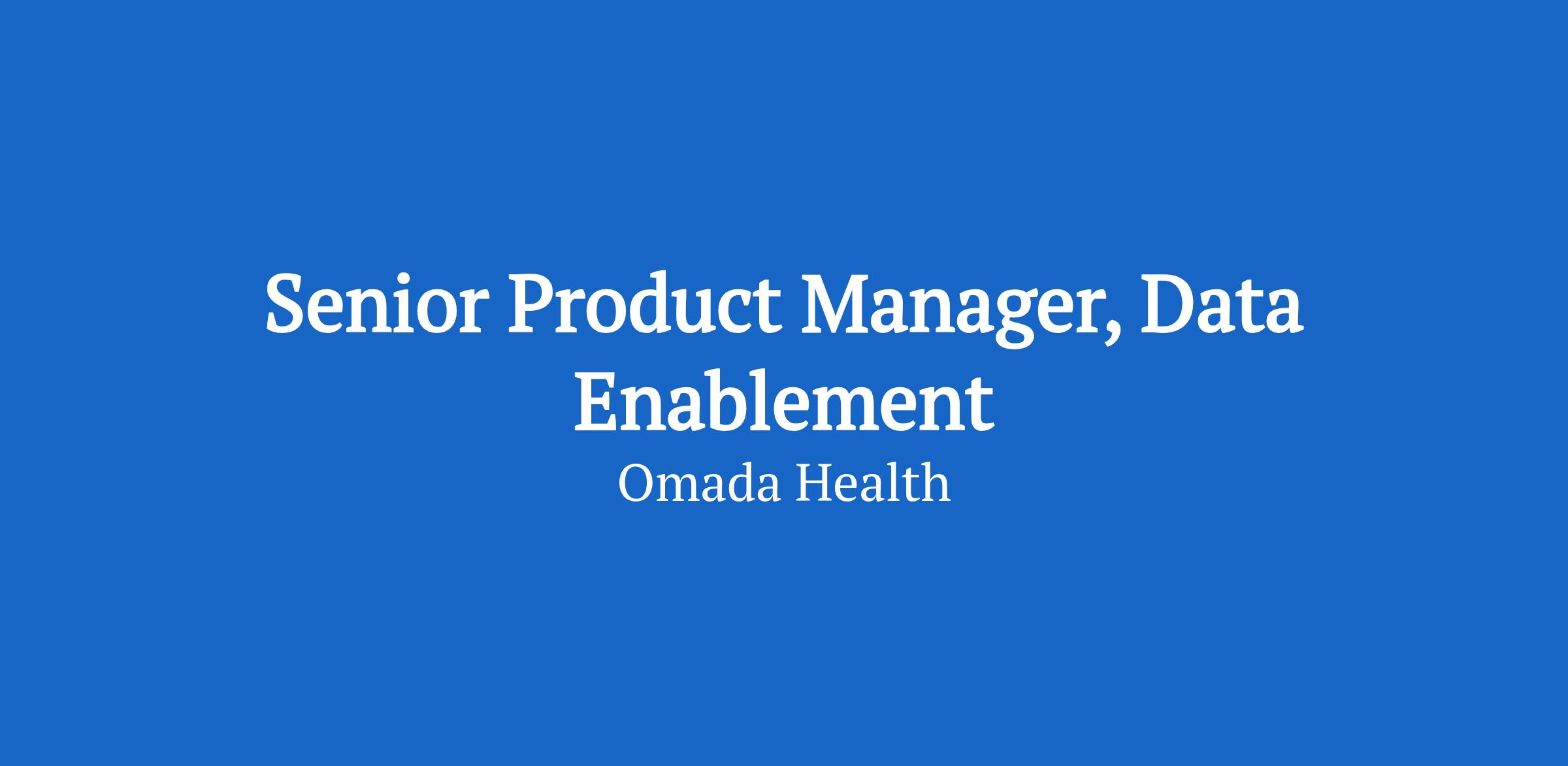 Senior Product Manager, Data Enablement

Omada Health